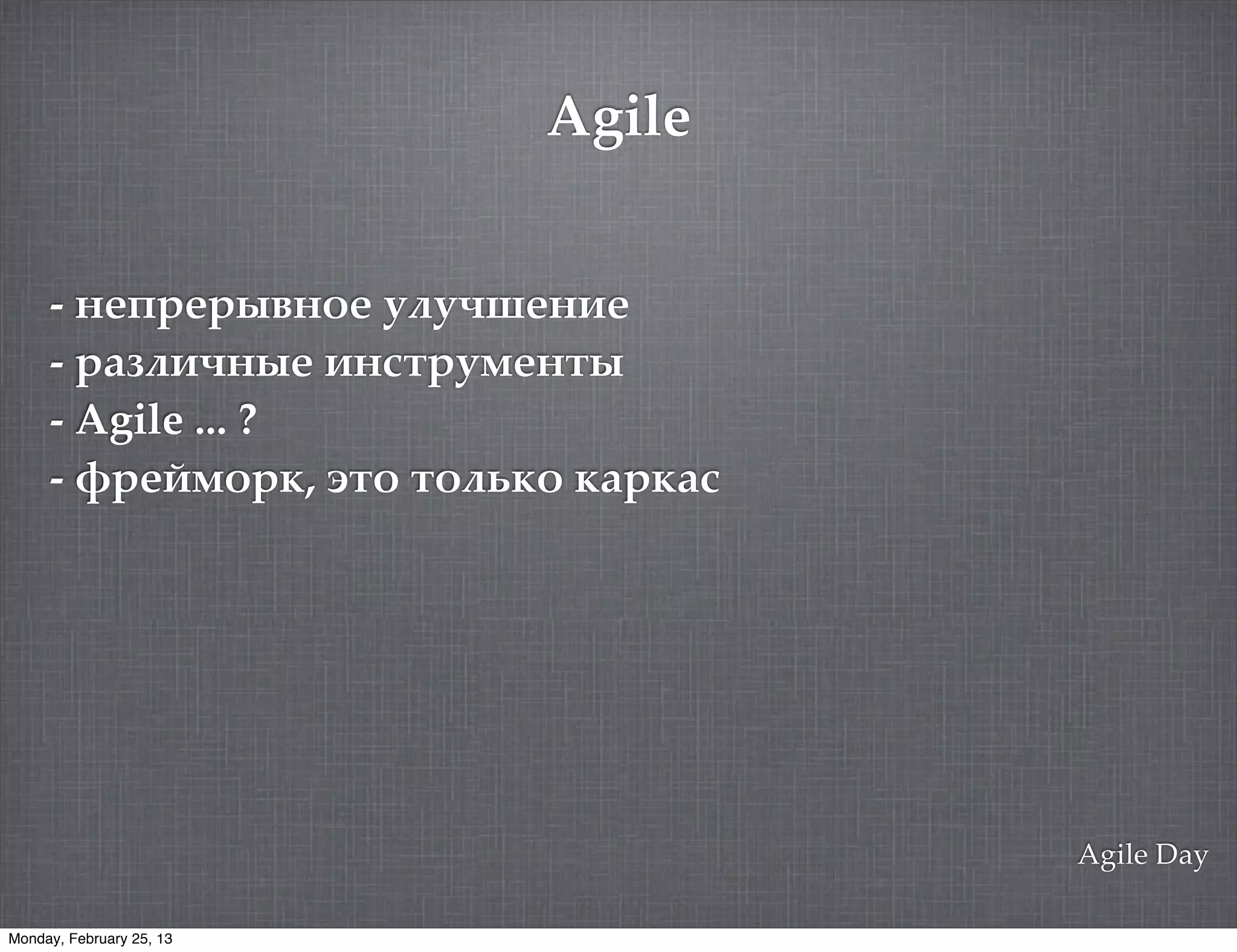 Agile

- непрерывное улучшение
- различные инструменты
- Agile ... ?
- фрейморк, это только каркас

Agile Day

Monday, February 25, 13